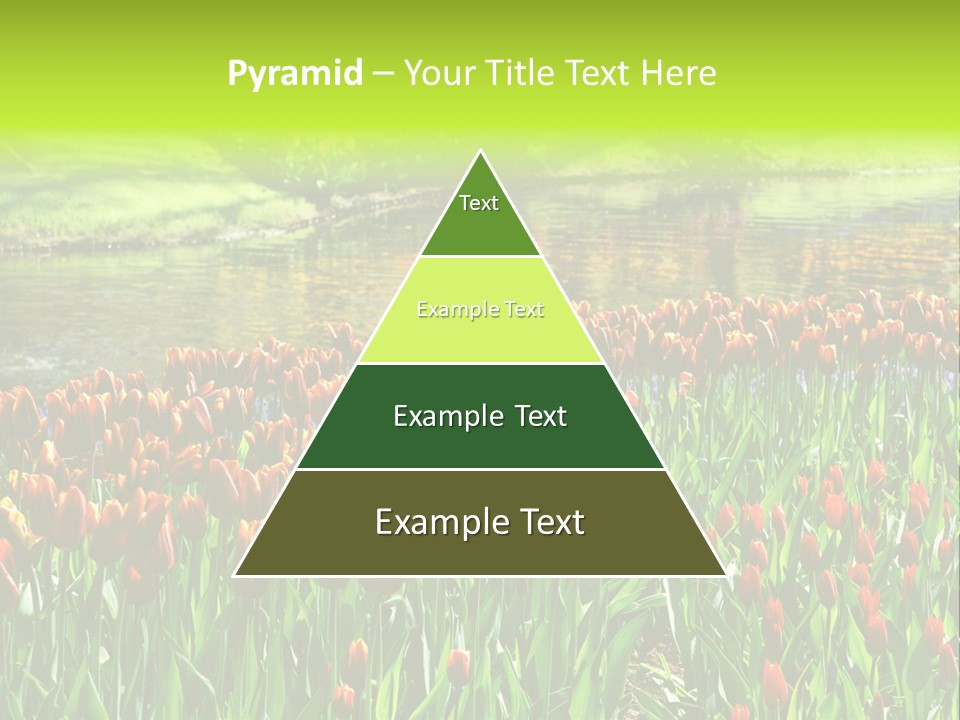 Pyramid – Your Title Text Here

Text

Example Text

Example Text

Example Text